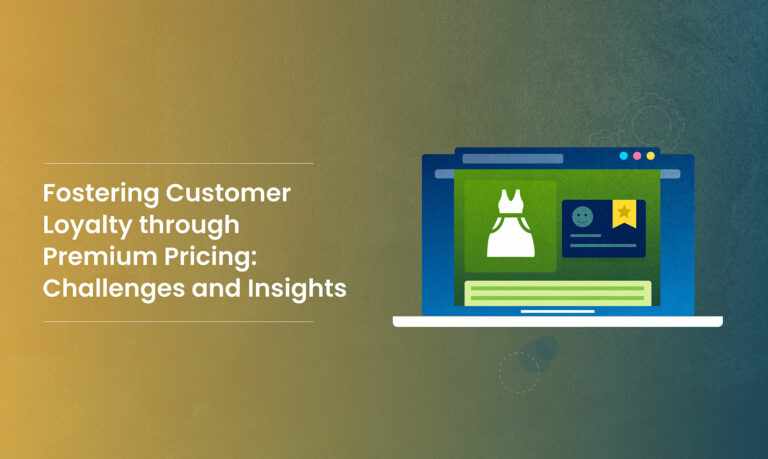 Fostering Customer Loyalty through Premium Pricing: Challenges and Insights